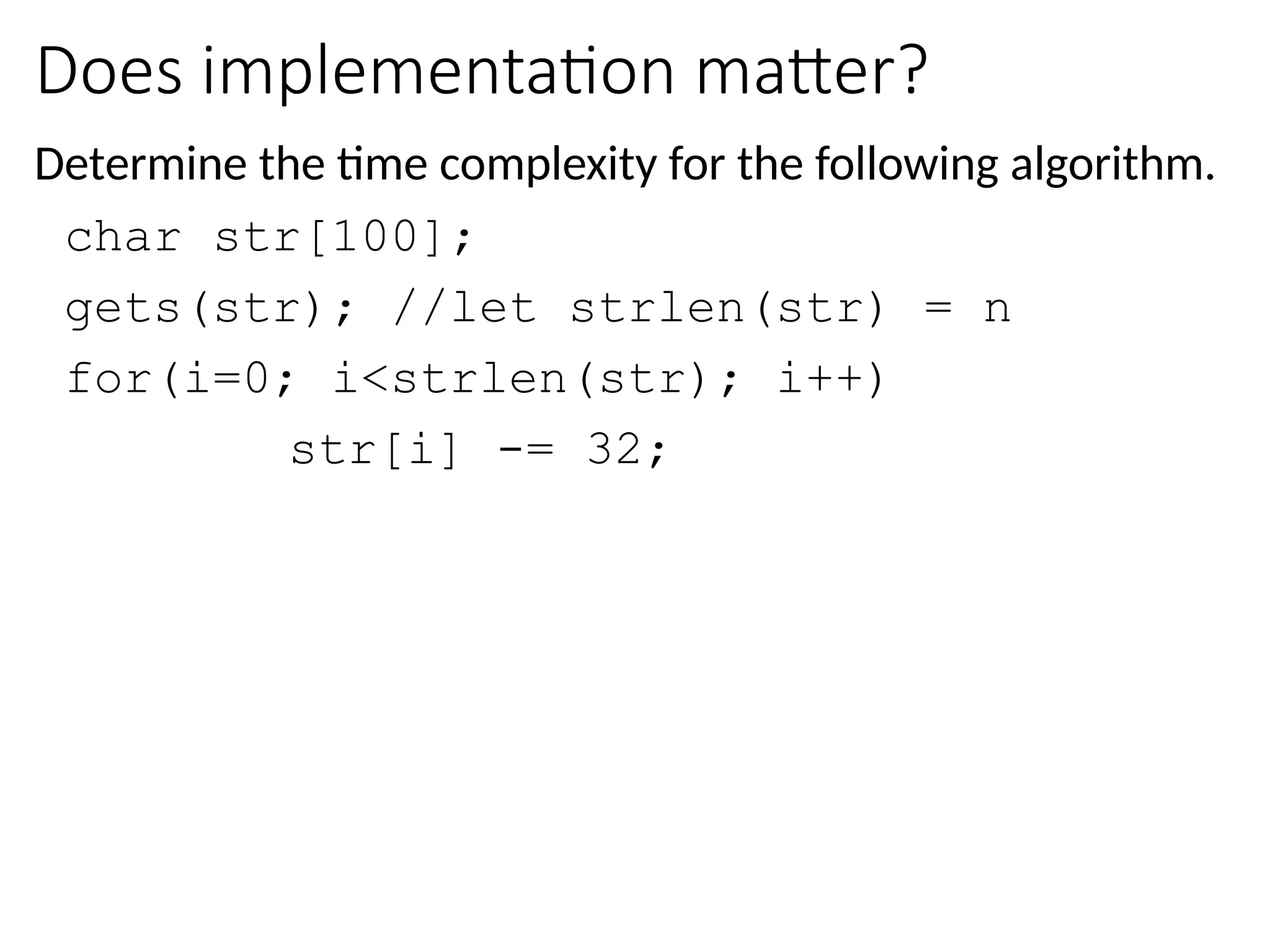 Does implementation matter?

Determine the time complexity for the following algorithm.

char str[100];

gets(str); //let strlen(str) = n

for(i=0; i<strlen(str); i++)

str[i] -= 32;